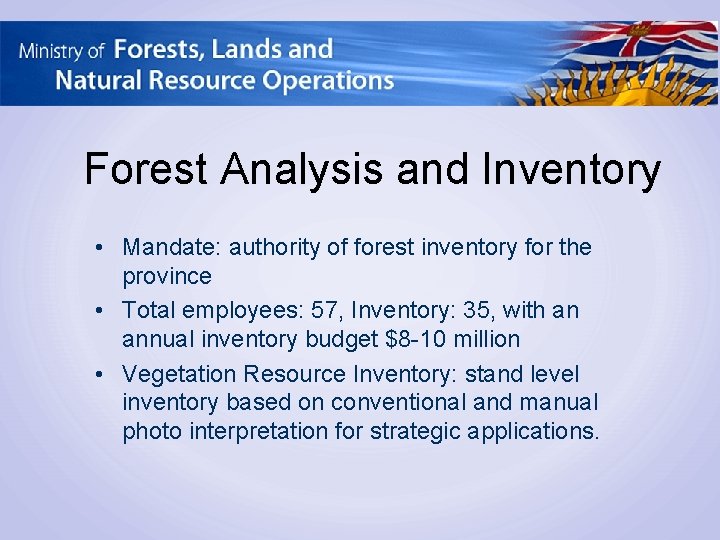 Ministry of Forests, Lands and Natural Resource Operations

Forest Analysis and Inventory

• Mandate: authority of forest inventory for the province
• Total employees: 57, Inventory: 35, with an annual inventory budget \$8-10 million
• Vegetation Resource Inventory: stand level inventory based on conventional and manual photo interpretation for strategic applications.